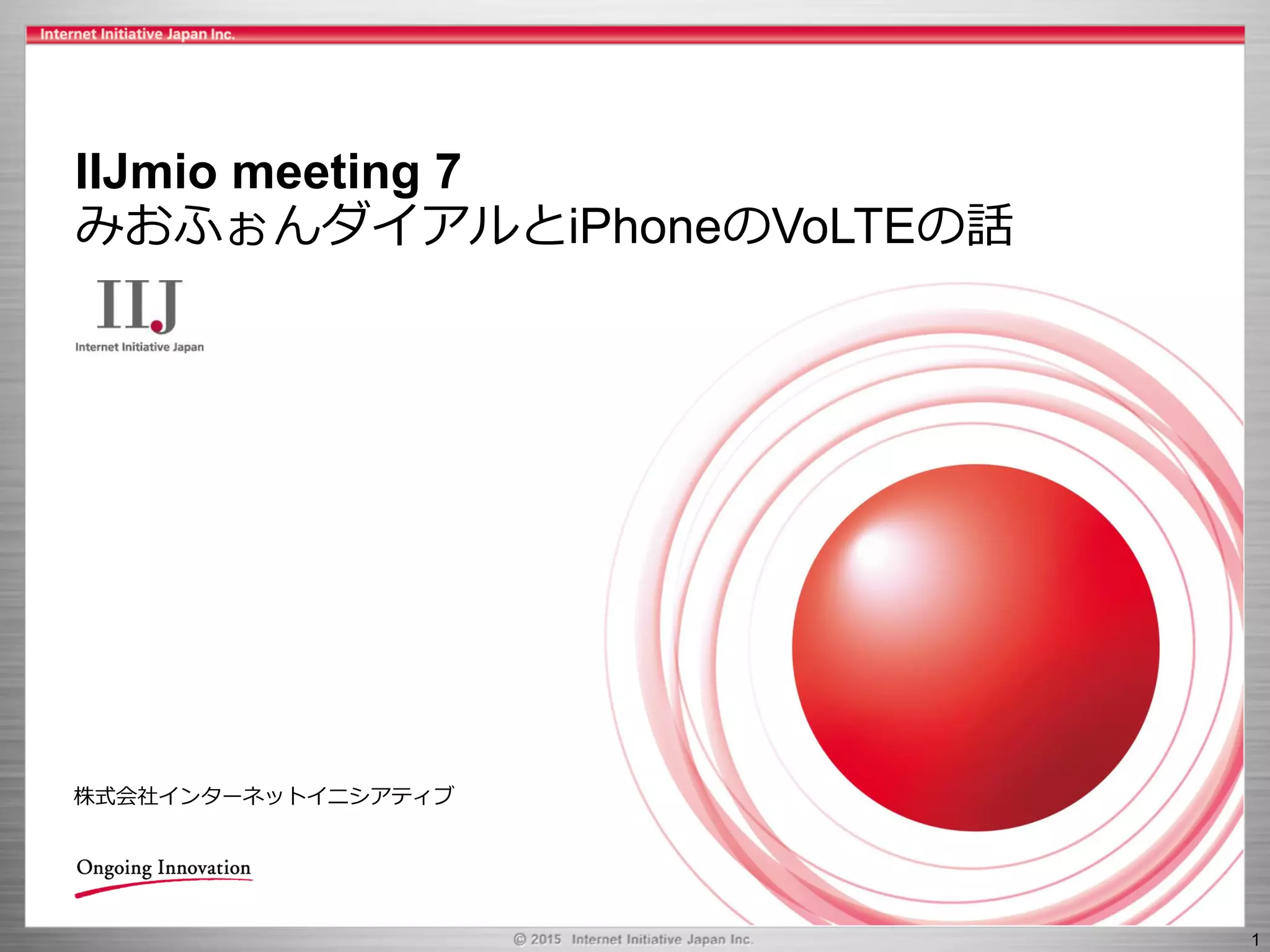 Internet Initiative Japan Inc.

IIJmio meeting 7
みおふぉんダイアルとiPhoneのVoLTEの話

IIJ
Internet Initiative Japan

株式会社インターネットイニシアティブ

Ongoing Innovation

© 2015 Internet Initiative Japan Inc.

1